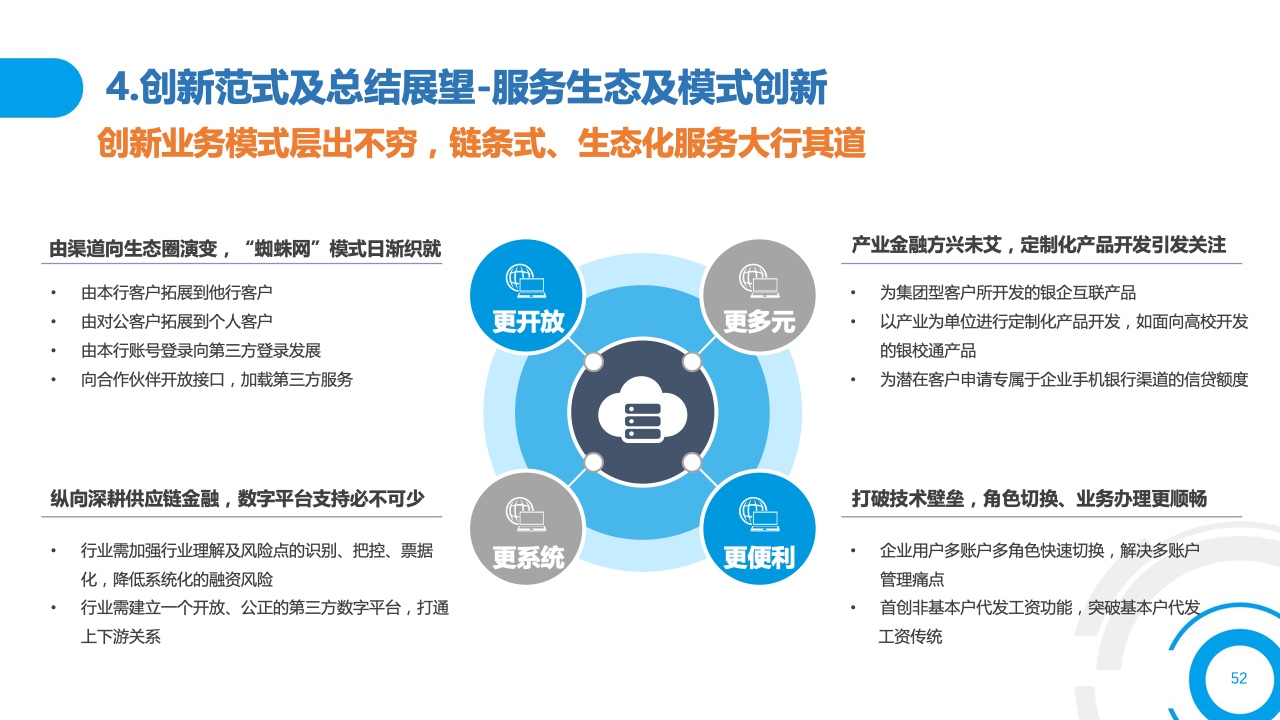 4.创新范式及总结展望-服务生态及模式创新

创新业务模式层出不穷，链条式、生态化服务大行其道

由渠道向生态圈演变，“蜘蛛网”模式日渐织就

• 由本行客户拓展到他行客户
• 由对公客户拓展到个人客户
• 由本行账号登录向第三方登录发展
• 向合作伙伴开放接口，加载第三方服务

纵向深耕供应链金融，数字平台支持必不可少

• 行业需加强行业理解及风险点的识别、把控、票据化，降低系统化的融资风险
• 行业需建立一个开放、公正的第三方数字平台，打通上下游关系

更开放

更多元

更系统

更便利

产业金融方兴未艾，定制化产品开发引发关注

• 为集团型客户所开发的银企互联产品
• 以产业为单位进行定制化产品开发，如面向高校开发的银校通产品
• 为潜在客户申请专属于企业手机银行渠道的信贷额度

打破技术壁垒，角色切换、业务办理更顺畅

• 企业用户多账户多角色快速切换，解决多账户管理痛点
• 首创非基本户代发工资功能，突破基本户代发工资传统

52